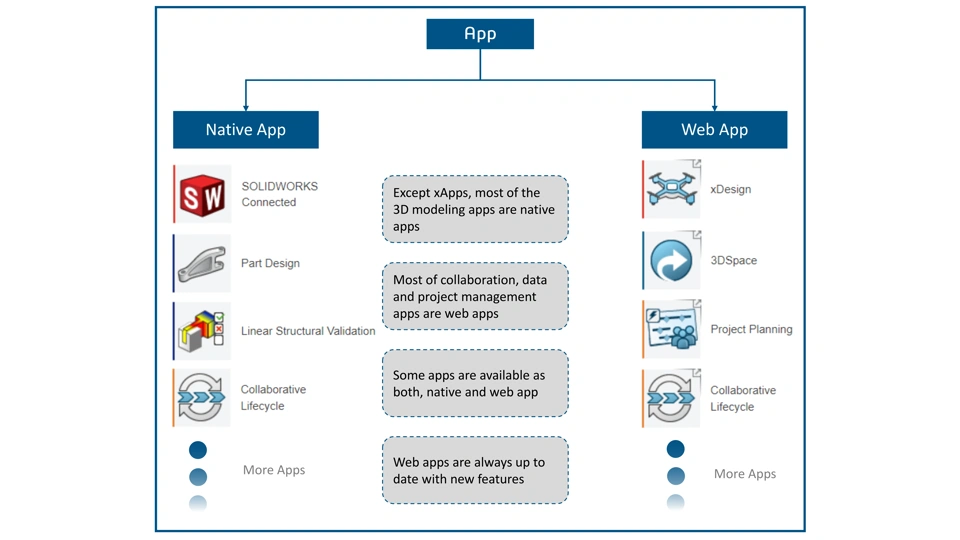 App

Native App

SW

SOLIDWORKS Connected

Part Design

Linear Structural Validation

Collaborative Lifecycle

More Apps

Except xApps, most of the 3D modeling apps are native apps

Most of collaboration, data and project management apps are web apps

Some apps are available as both, native and web app

Web apps are always up to date with new features

Web App

xDesign

3DSpace

Project Planning

Collaborative Lifecycle

More Apps